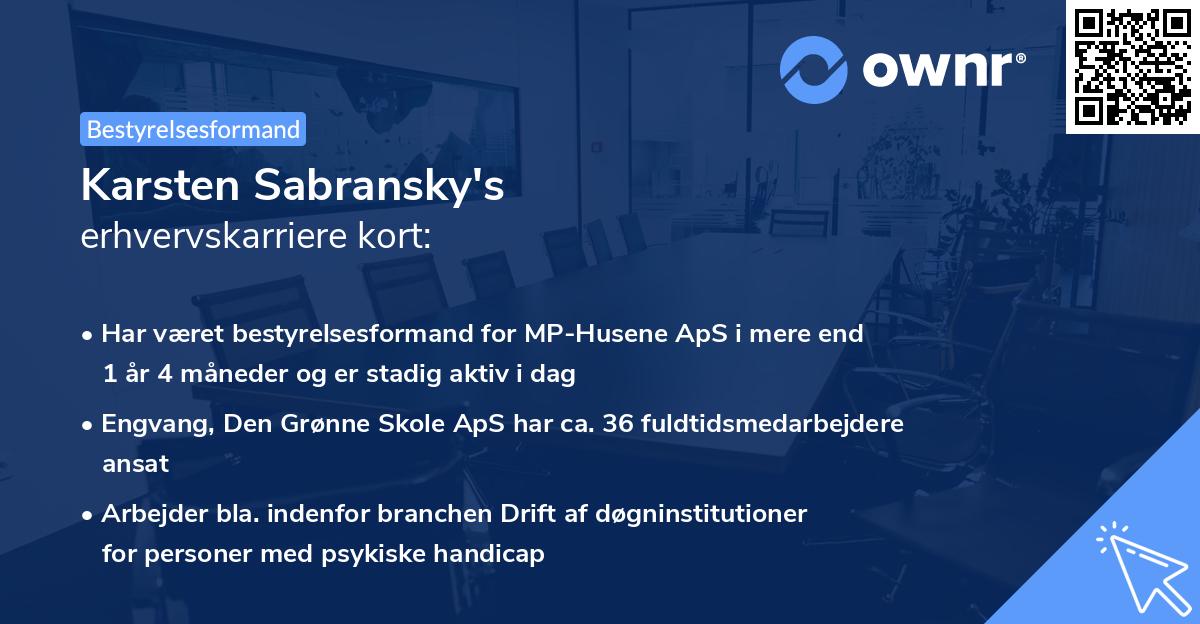 ownr®

Bestyrelsesformand

Karsten Sabransky's
erhvervskarriere kort:

• Har været bestyrelsesformand for MP-Husene ApS i mere end 1 år 4 måneder og er stadig aktiv i dag

• Engvang, Den Grønne Skole ApS har ca. 36 fuldtidsmedarbejdere ansat

• Arbejder bla. indenfor branchen Drift af døgninstitutioner for personer med psykiske handicap